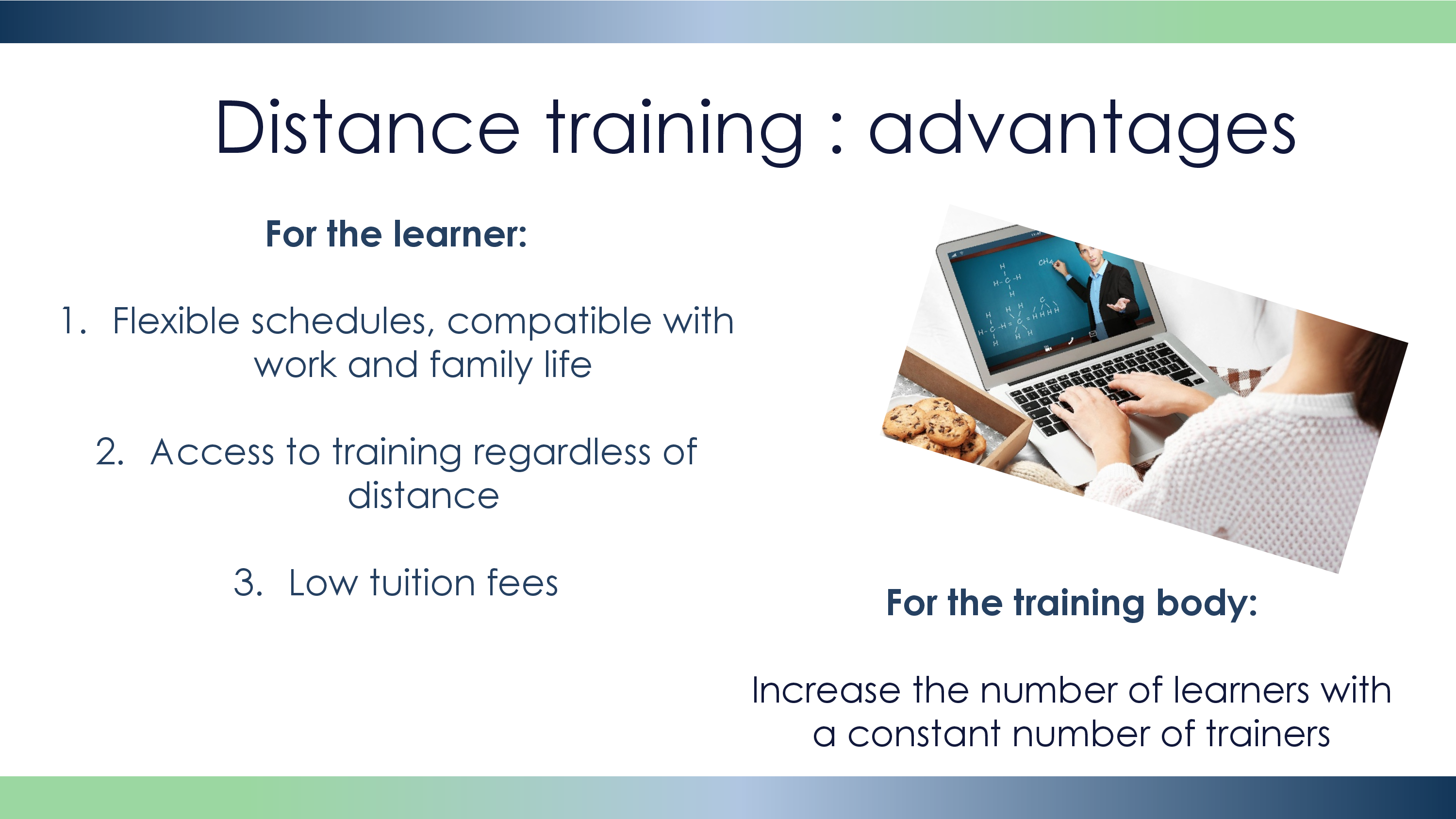 Distance training : advantages

For the learner:

1. Flexible schedules, compatible with work and family life

2. Access to training regardless of distance

3. Low tuition fees

For the training body:

Increase the number of learners with a constant number of trainers